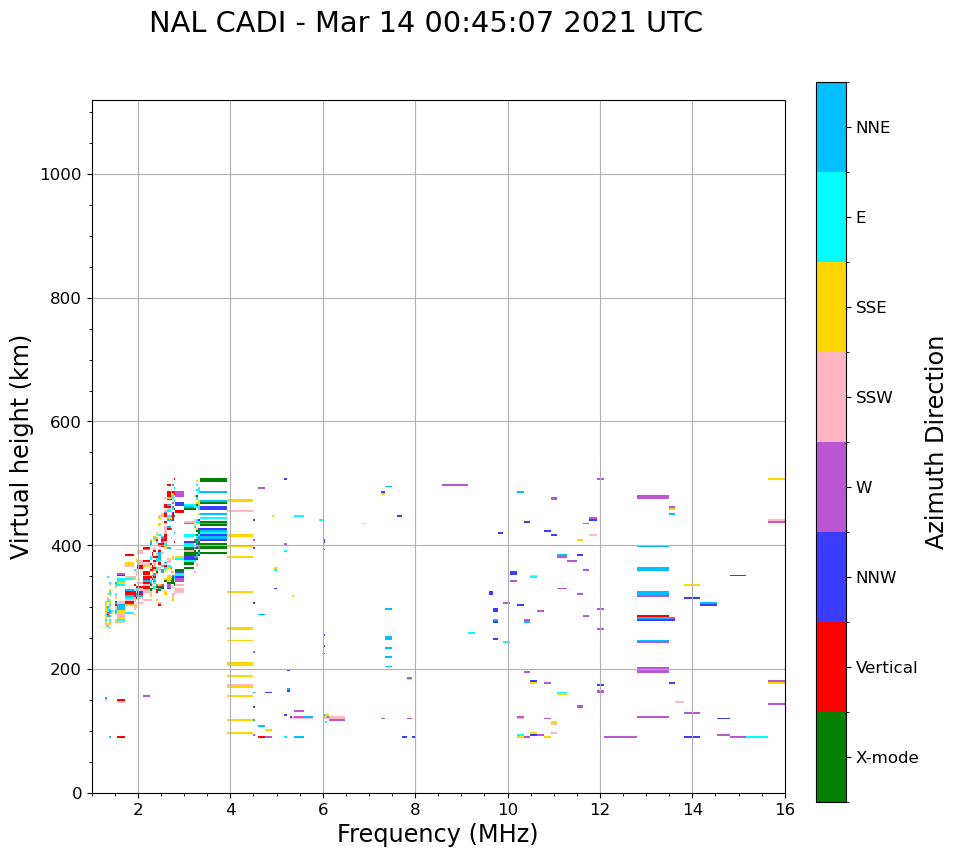 NAL CADI - Mar 14 00:45:07 2021 UTC

Virtual height (km)

1000
800
600
400
200
0

2
4
6
8
10
12
14
16

Frequency (MHz)

NNE
E
SSE
SSW
W
NNW
Vertical
X-mode

Azimuth Direction